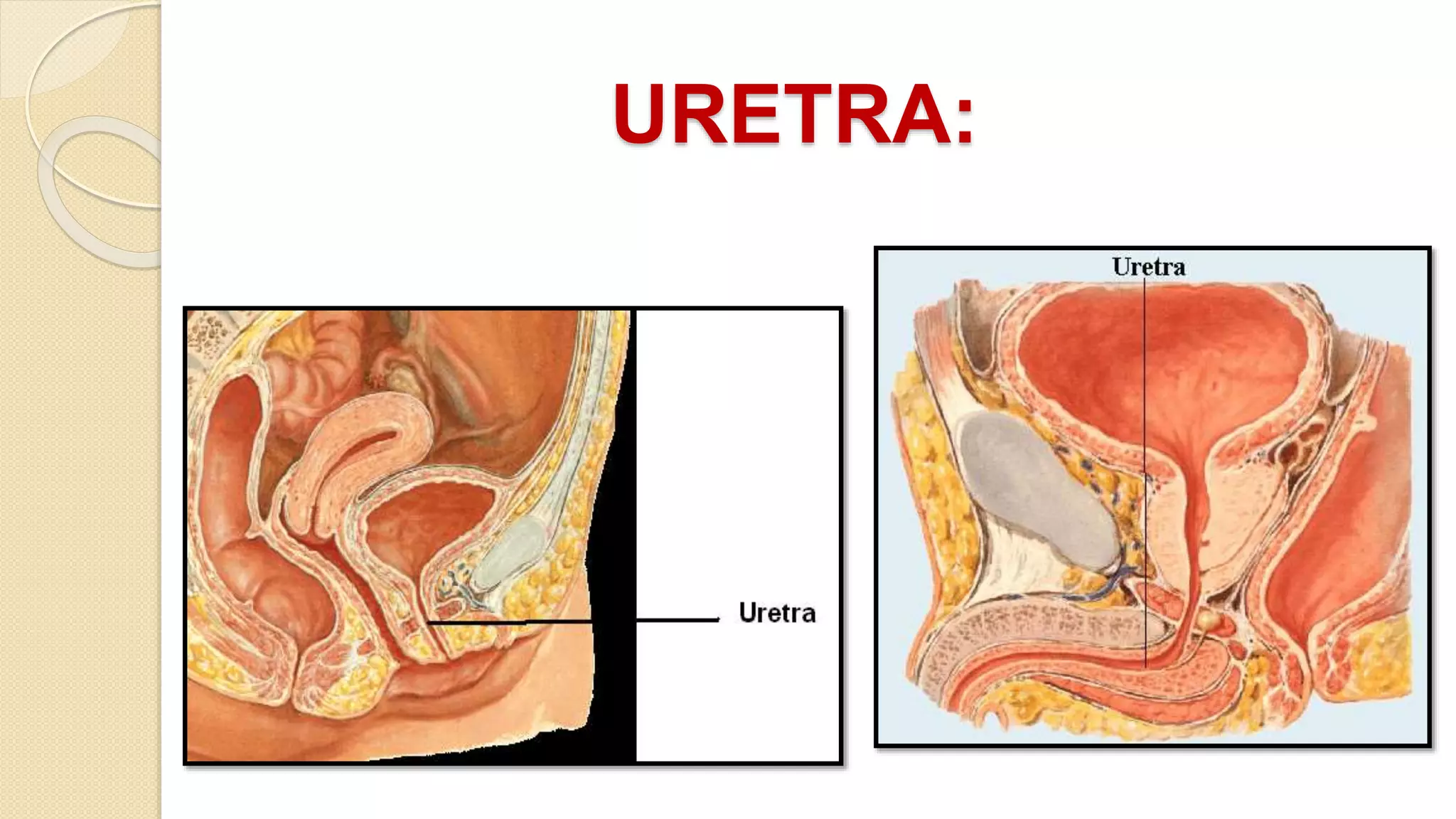 URETRA:

Uretra

Uretra